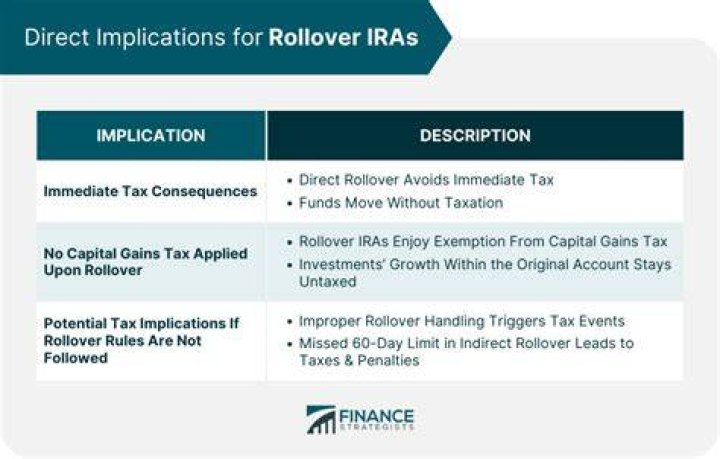 Direct Implications for Rollover IRAs

| IMPLICATION | DESCRIPTION |
|---|---|
| Immediate Tax Consequences | • Direct Rollover Avoids Immediate Tax • Funds Move Without Taxation |
| No Capital Gains Tax Applied Upon Rollover | • Rollover IRAs Enjoy Exemption From Capital Gains Tax • Investments' Growth Within the Original Account Stays Untaxed |
| Potential Tax Implications If Rollover Rules Are Not Followed | • Improper Rollover Handling Triggers Tax Events • Missed 60-Day Limit in Indirect Rollover Leads to Taxes & Penalties |

FINANCE STRATEGISTS